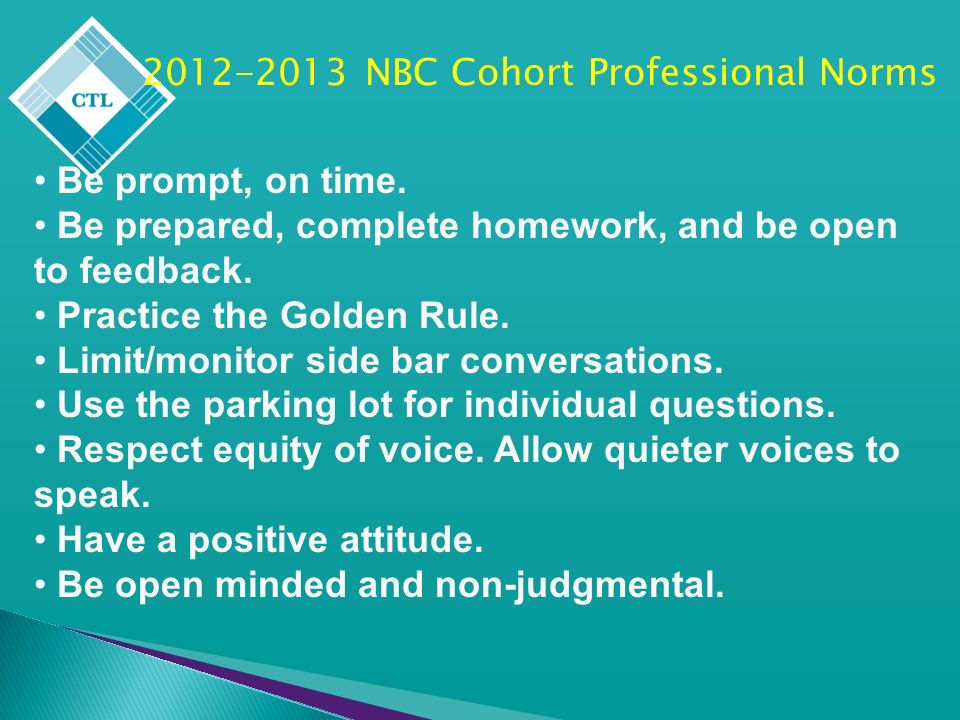 CTL

2012-2013 NBC Cohort Professional Norms

• Be prompt, on time.
• Be prepared, complete homework, and be open to feedback.
• Practice the Golden Rule.
• Limit/monitor side bar conversations.
• Use the parking lot for individual questions.
• Respect equity of voice. Allow quieter voices to speak.
• Have a positive attitude.
• Be open minded and non-judgmental.